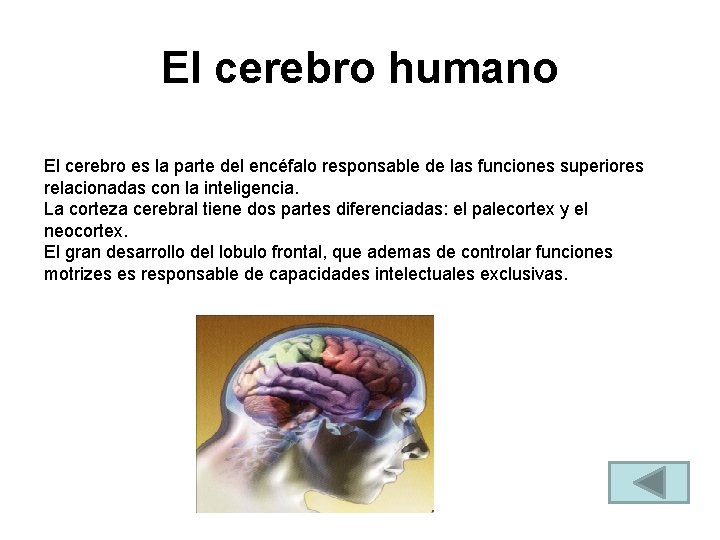 El cerebro humano

El cerebro es la parte del encéfalo responsable de las funciones superiores relacionadas con la inteligencia.
La corteza cerebral tiene dos partes diferenciadas: el palecortex y el neocortex.
El gran desarrollo del lobulo frontal, que ademas de controlar funciones motrizes es responsable de capacidades intelectuales exclusivas.